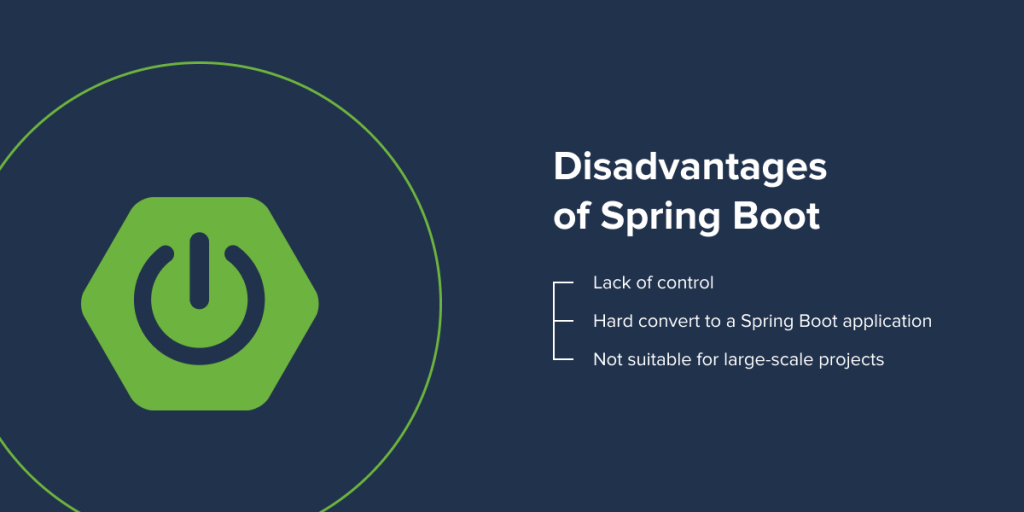 Disadvantages of Spring Boot

Lack of control

Hard convert to a Spring Boot application

Not suitable for large-scale projects